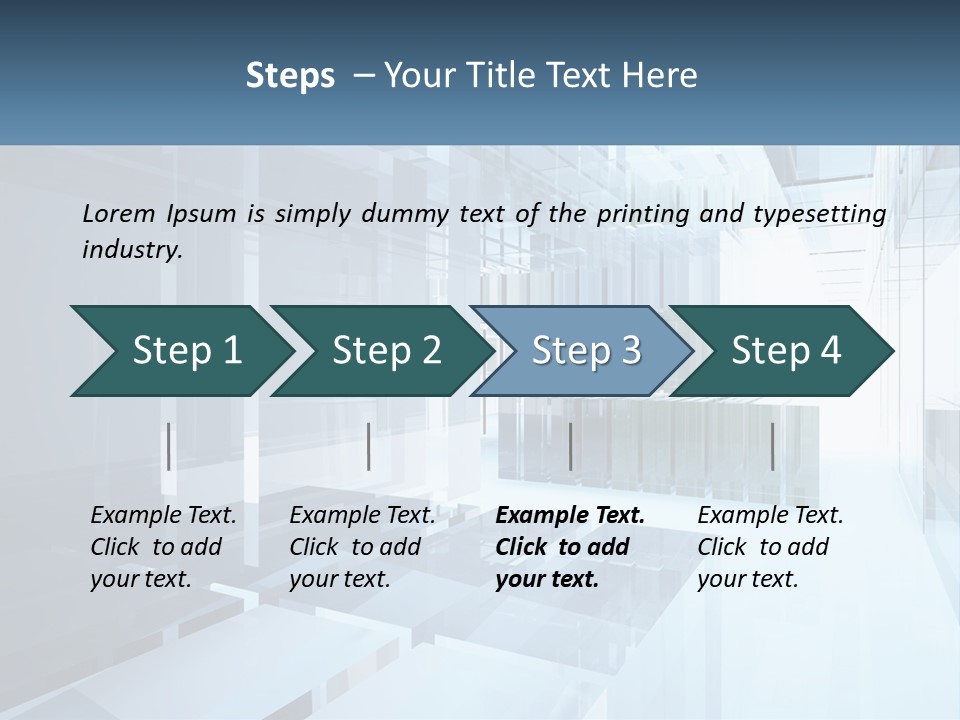 Steps – Your Title Text Here

Lorem Ipsum is simply dummy text of the printing and typesetting industry.

Step 1

Step 2

Step 3

Step 4

Example Text. Click to add your text.

Example Text. Click to add your text.

Example Text. Click to add your text.

Example Text. Click to add your text.